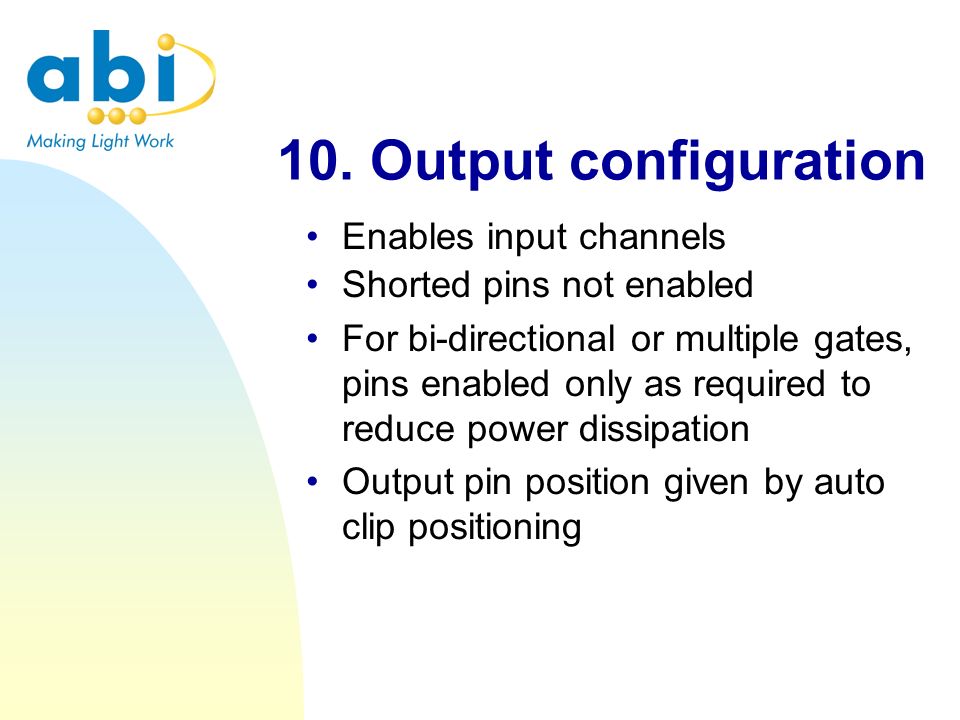 abi
Making Light Work

10. Output configuration

• Enables input channels
• Shorted pins not enabled
• For bi-directional or multiple gates, pins enabled only as required to reduce power dissipation
• Output pin position given by auto clip positioning